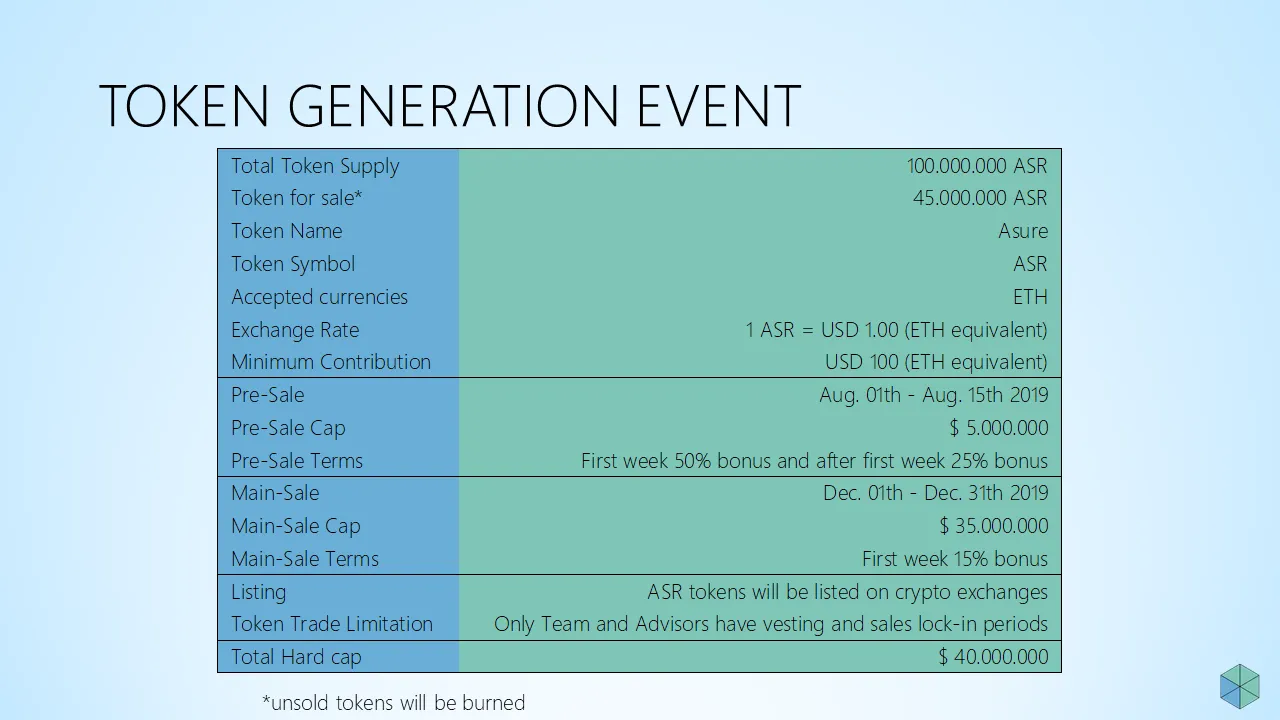 TOKEN GENERATION EVENT

| | |
|---|---|
| Total Token Supply | 100.000.000 ASR |
| Token for sale* | 45.000.000 ASR |
| Token Name | Asure |
| Token Symbol | ASR |
| Accepted currencies | ETH |
| Exchange Rate | 1 ASR = USD 1.00 (ETH equivalent) |
| Minimum Contribution | USD 100 (ETH equivalent) |
| Pre-Sale | Aug. 01th - Aug. 15th 2019 |
| Pre-Sale Cap | $ 5.000.000 |
| Pre-Sale Terms | First week 50% bonus and after first week 25% bonus |
| Main-Sale | Dec. 01th - Dec. 31th 2019 |
| Main-Sale Cap | $ 35.000.000 |
| Main-Sale Terms | First week 15% bonus |
| Listing | ASR tokens will be listed on crypto exchanges |
| Token Trade Limitation | Only Team and Advisors have vesting and sales lock-in periods |
| Total Hard cap | $ 40.000.000 |

*unsold tokens will be burned